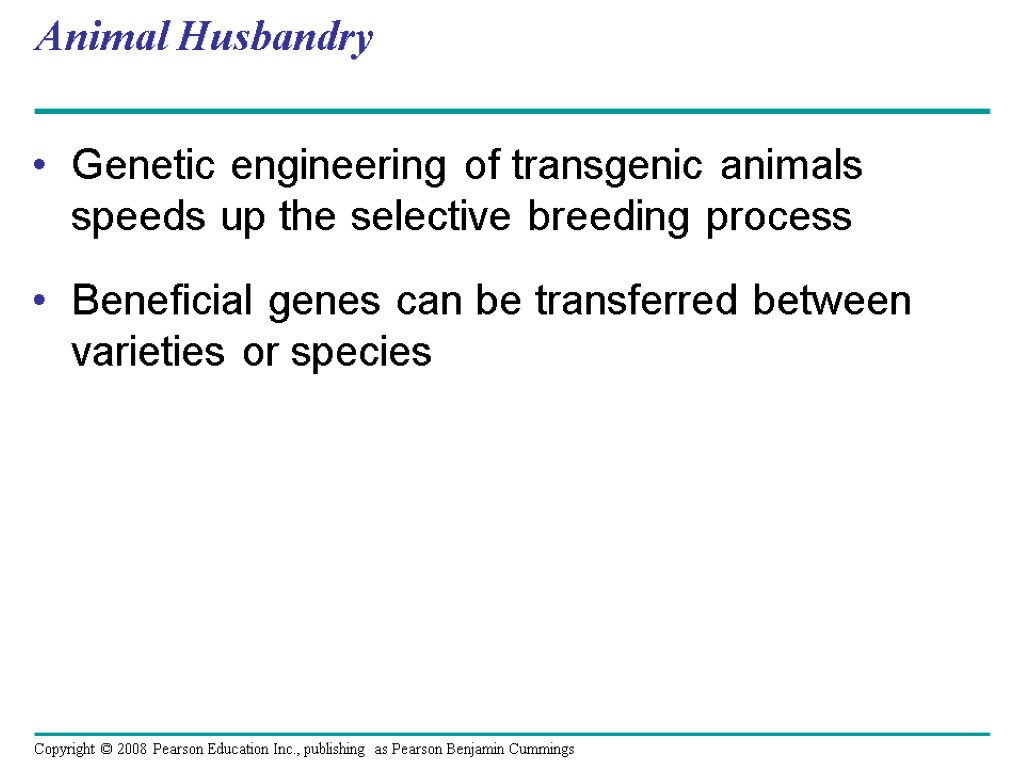 Animal Husbandry

• Genetic engineering of transgenic animals speeds up the selective breeding process

• Beneficial genes can be transferred between varieties or species

Copyright © 2008 Pearson Education Inc., publishing as Pearson Benjamin Cummings